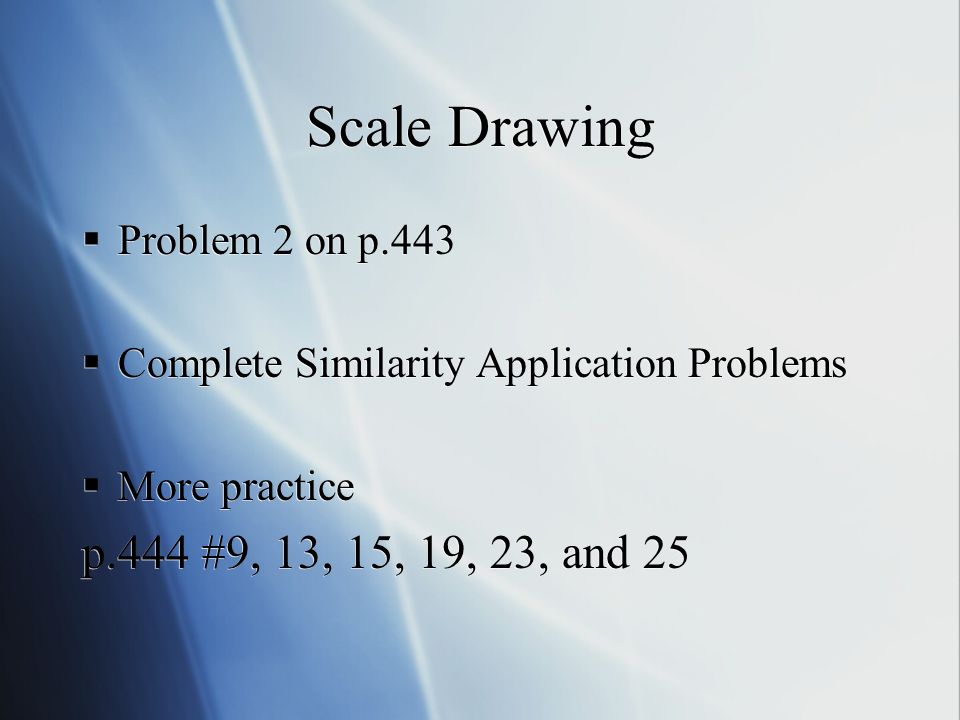 Scale Drawing

▪ Problem 2 on p.443

▪ Complete Similarity Application Problems

▪ More practice

p.444 #9, 13, 15, 19, 23, and 25